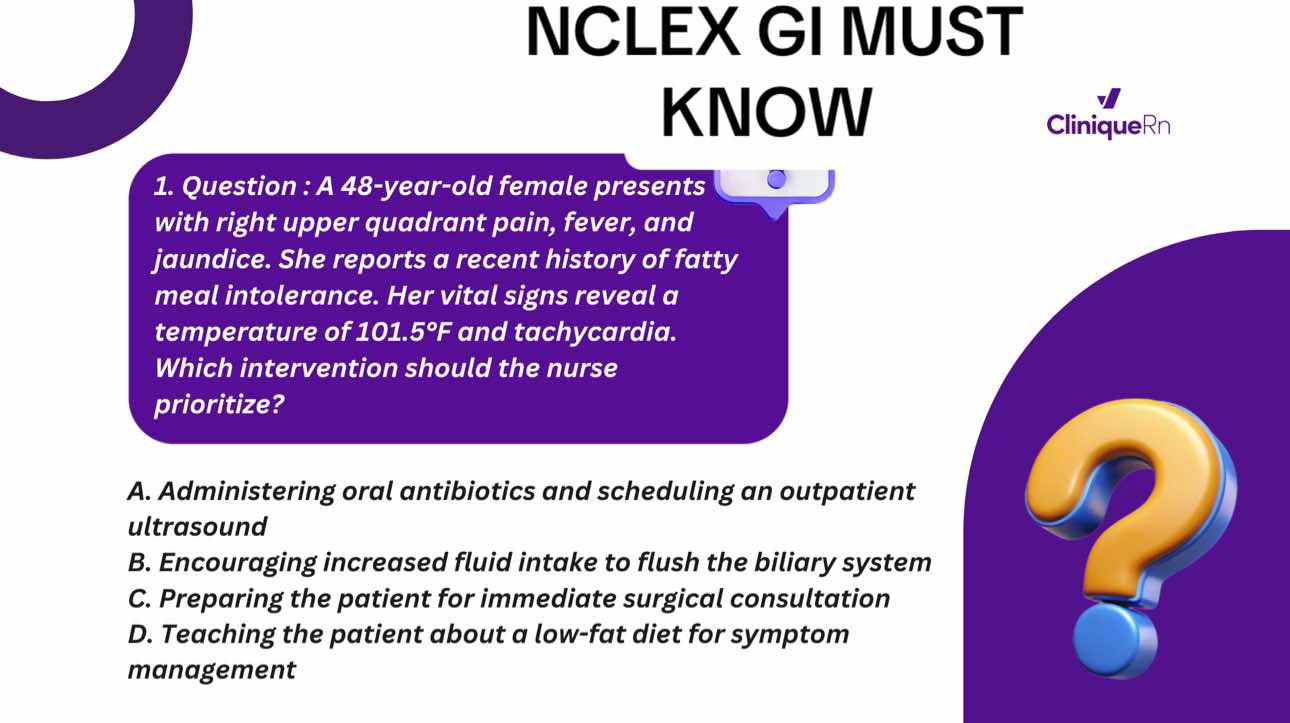 NCLEX GI MUST KNOW

CliniqueRn

1. Question : A 48-year-old female presents with right upper quadrant pain, fever, and jaundice. She reports a recent history of fatty meal intolerance. Her vital signs reveal a temperature of 101.5°F and tachycardia. Which intervention should the nurse prioritize?

A. Administering oral antibiotics and scheduling an outpatient ultrasound
B. Encouraging increased fluid intake to flush the biliary system
C. Preparing the patient for immediate surgical consultation
D. Teaching the patient about a low-fat diet for symptom management